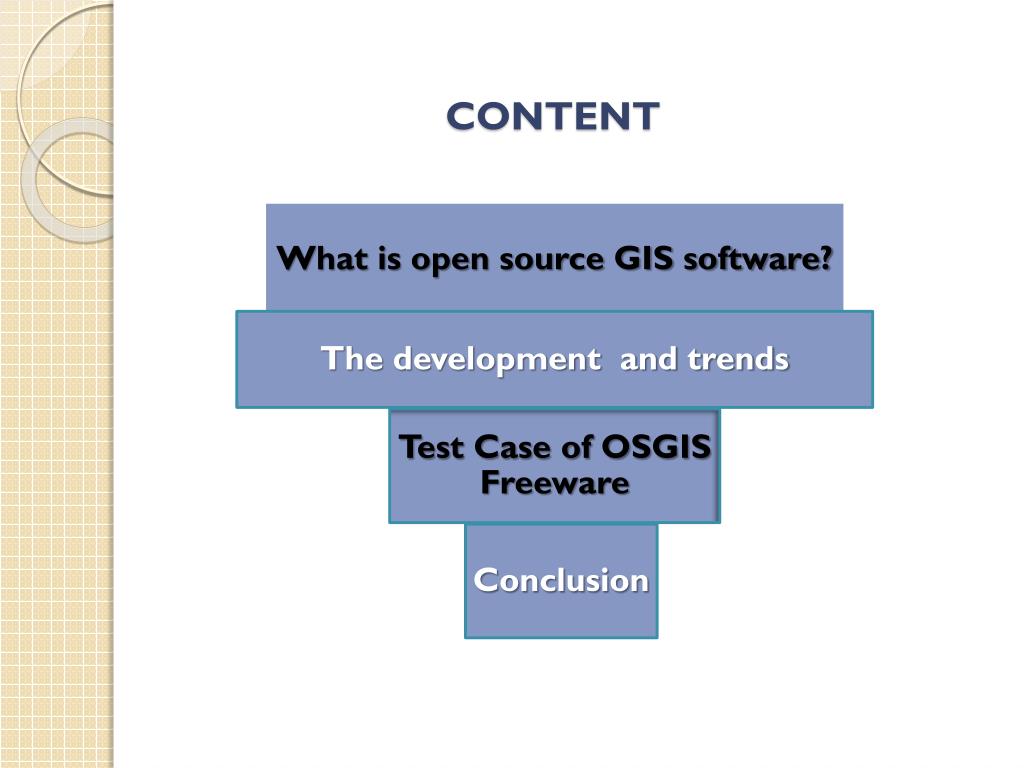 CONTENT

What is open source GIS software?

The development and trends

Test Case of OSGIS Freeware

Conclusion